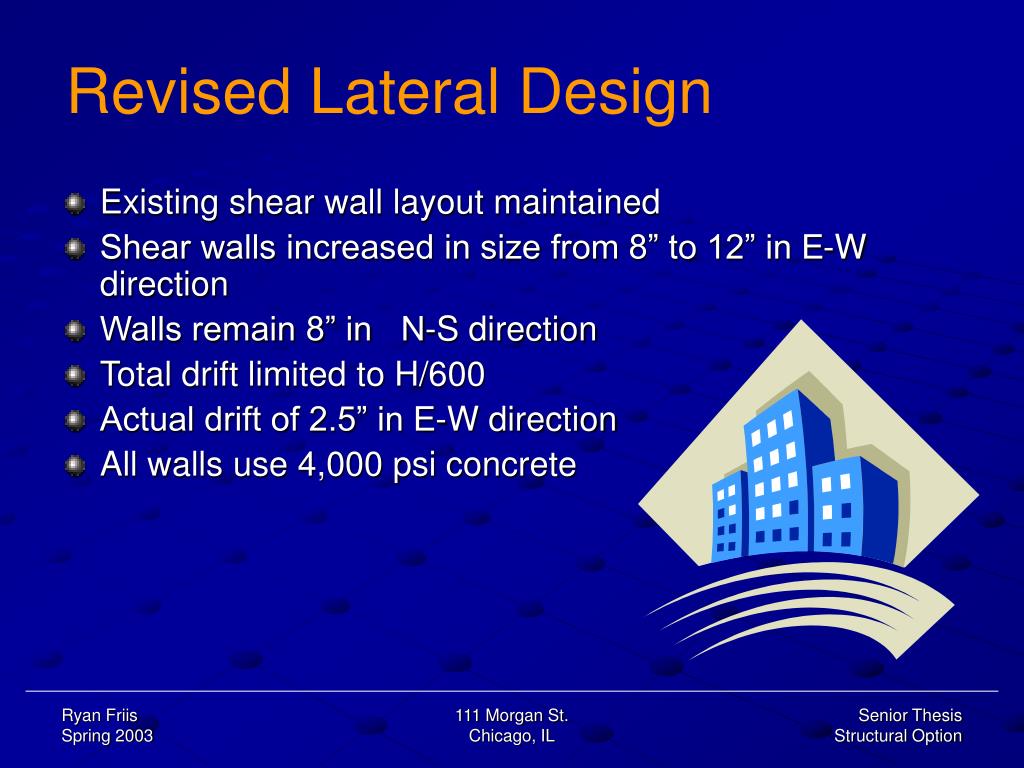 Revised Lateral Design

Existing shear wall layout maintained

Shear walls increased in size from 8” to 12” in E-W direction

Walls remain 8” in N-S direction

Total drift limited to H/600

Actual drift of 2.5” in E-W direction

All walls use 4,000 psi concrete

Ryan Friis
Spring 2003

111 Morgan St.
Chicago, IL

Senior Thesis
Structural Option